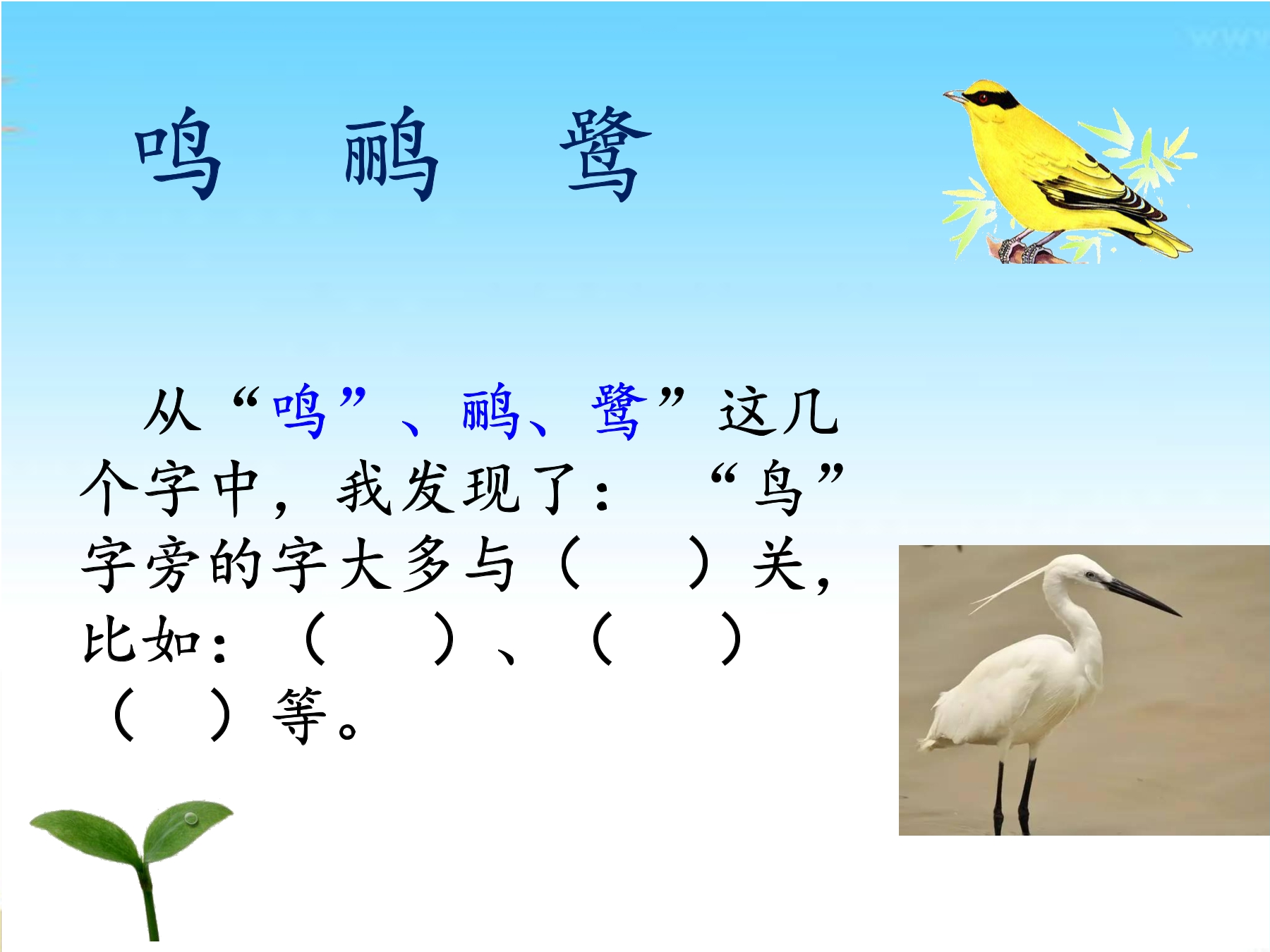 鸣 鹂 鹭

从“鸣”、鹂、鹭”这几个字中，我发现了：“鸟”字旁的字大多与（ ）关，比如：（ ）、（ ）（ ）等。